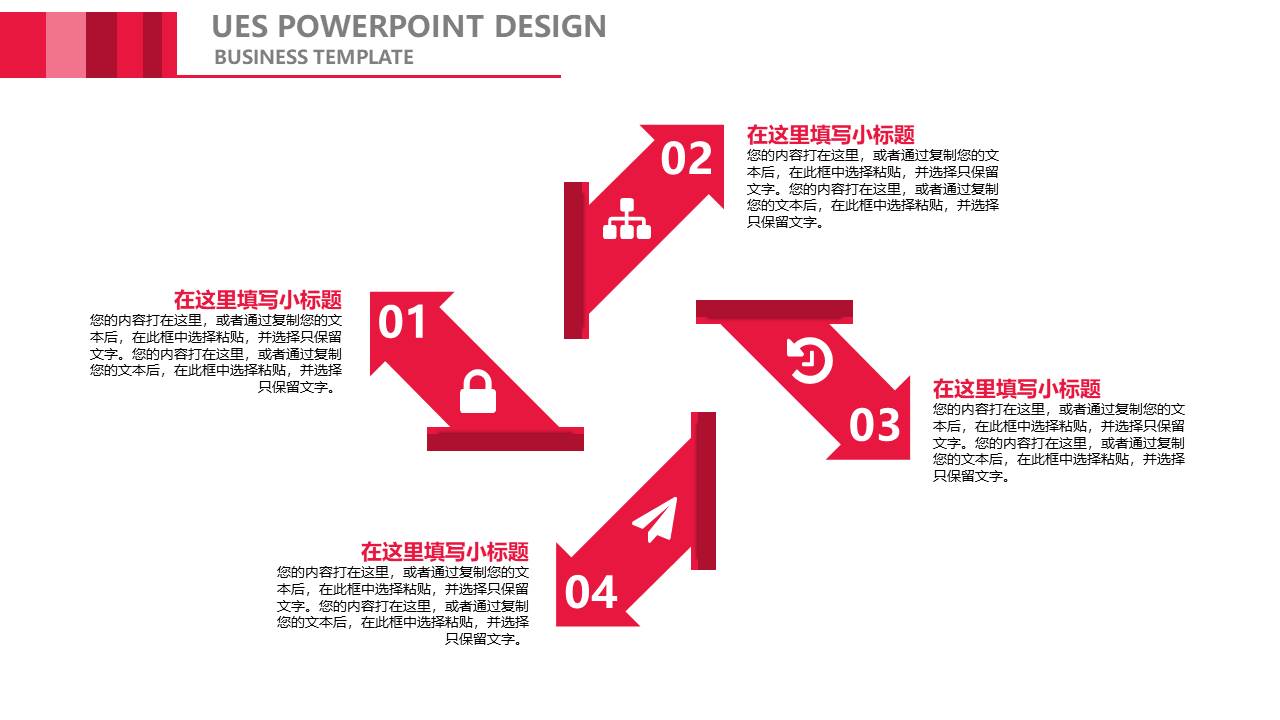 UES POWERPOINT DESIGN
BUSINESS TEMPLATE

02
在这里填写小标题
您的内容打在这里，或者通过复制您的文本后，在此框中选择粘贴，并选择只保留文字。您的内容打在这里，或者通过复制您的文本后，在此框中选择粘贴，并选择只保留文字。

在这里填写小标题
您的内容打在这里，或者通过复制您的文本后，在此框中选择粘贴，并选择只保留文字。您的内容打在这里，或者通过复制您的文本后，在此框中选择粘贴，并选择只保留文字。
01

03
在这里填写小标题
您的内容打在这里，或者通过复制您的文本后，在此框中选择粘贴，并选择只保留文字。您的内容打在这里，或者通过复制您的文本后，在此框中选择粘贴，并选择只保留文字。

在这里填写小标题
您的内容打在这里，或者通过复制您的文本后，在此框中选择粘贴，并选择只保留文字。您的内容打在这里，或者通过复制您的文本后，在此框中选择粘贴，并选择只保留文字。
04